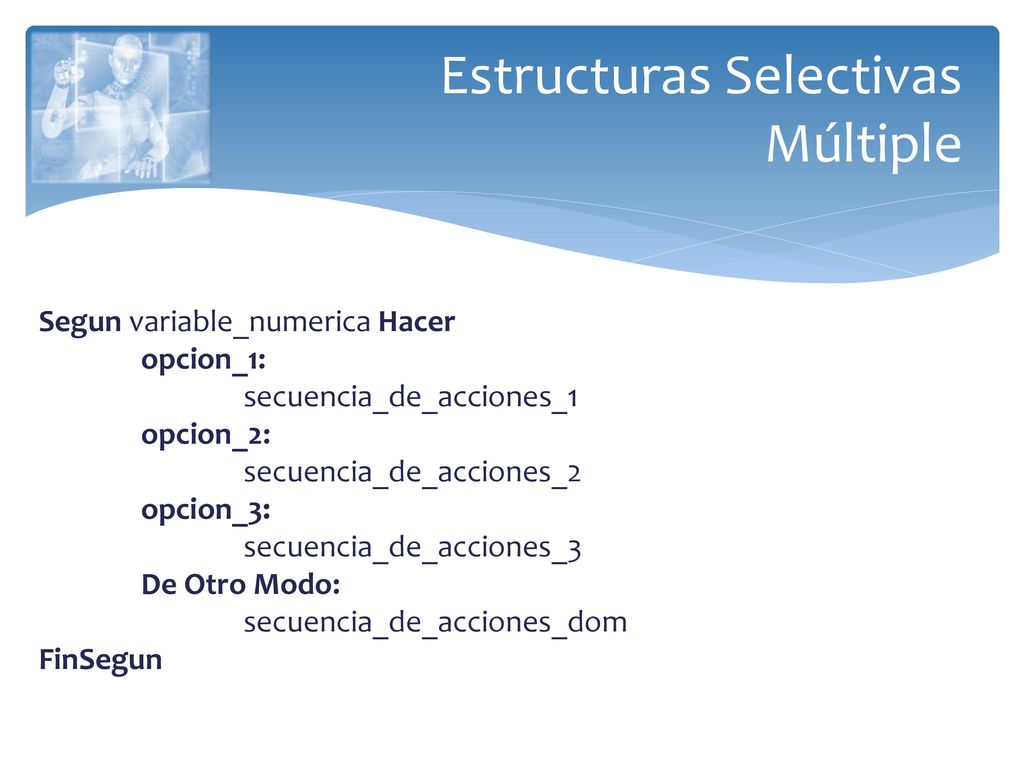 Estructuras Selectivas Múltiple

Segun variable_numerica Hacer
opcion_1:
secuencia_de_acciones_1
opcion_2:
secuencia_de_acciones_2
opcion_3:
secuencia_de_acciones_3
De Otro Modo:
secuencia_de_acciones_dom
FinSegun